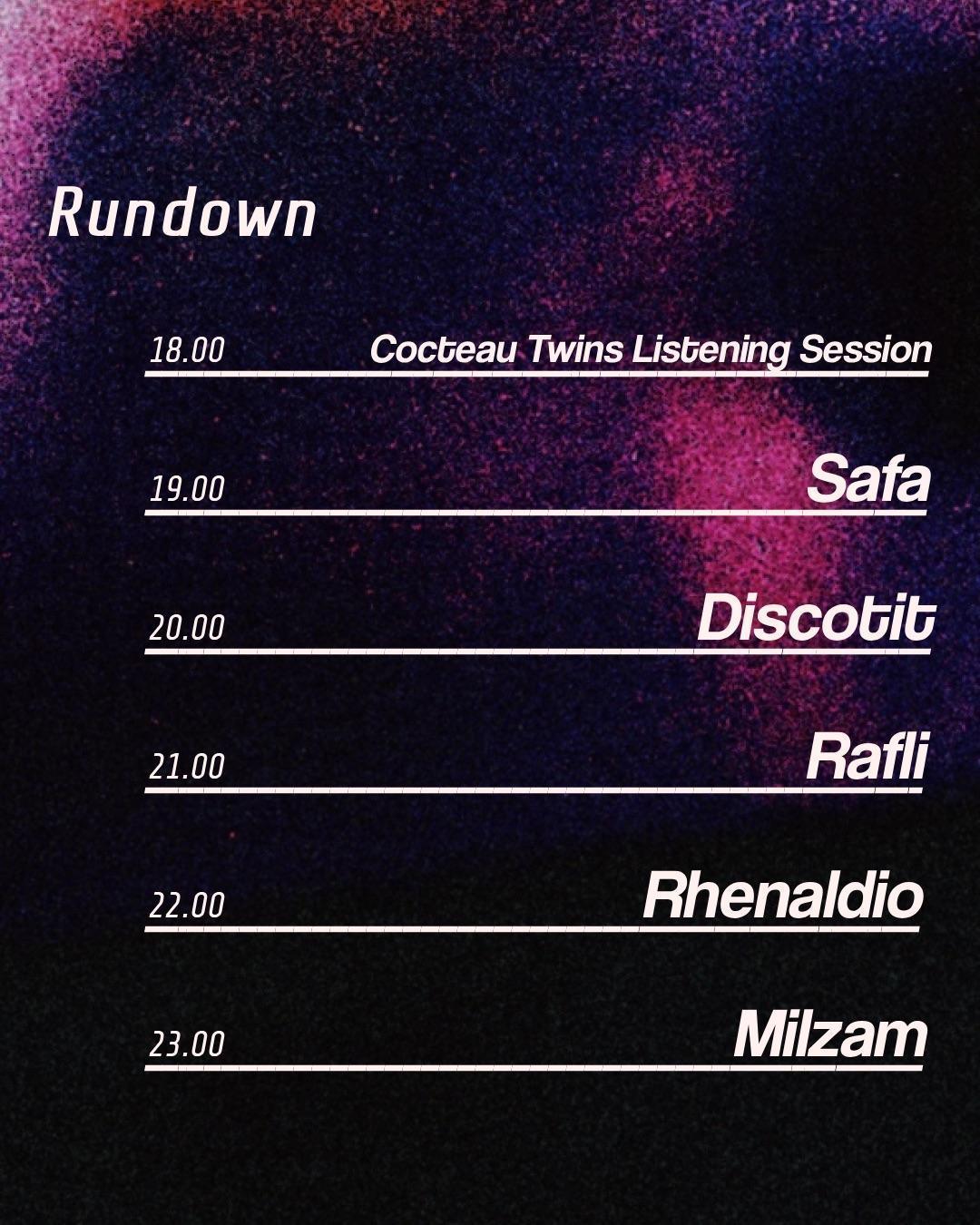 Rundown

18.00 Cocteau Twins Listening Session

19.00 Safa

20.00 Discotit

21.00 Rafli

22.00 Rhenaldio

23.00 Milzam